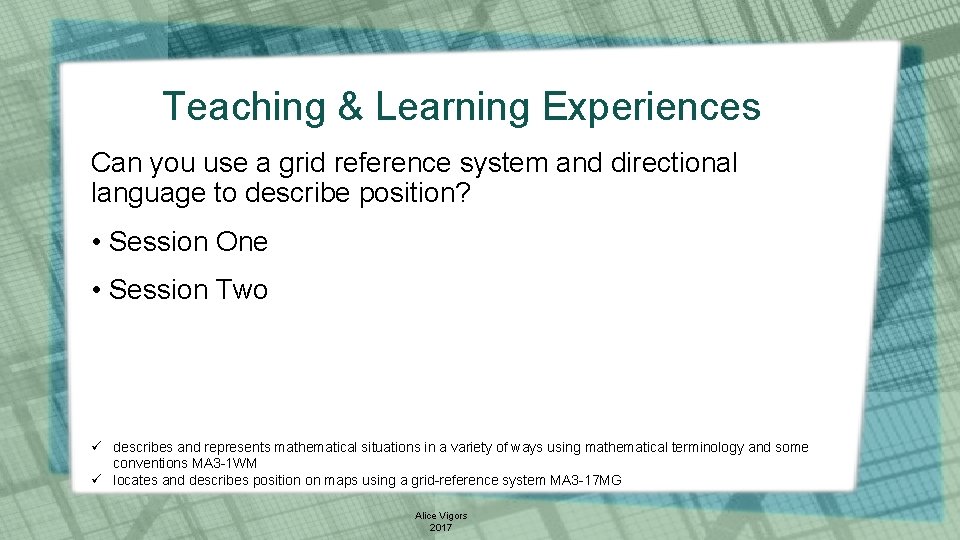 Teaching & Learning Experiences

Can you use a grid reference system and directional language to describe position?

• Session One

• Session Two

✓ describes and represents mathematical situations in a variety of ways using mathematical terminology and some conventions MA3-1WM
✓ locates and describes position on maps using a grid-reference system MA3-17MG

Alice Vigors
2017